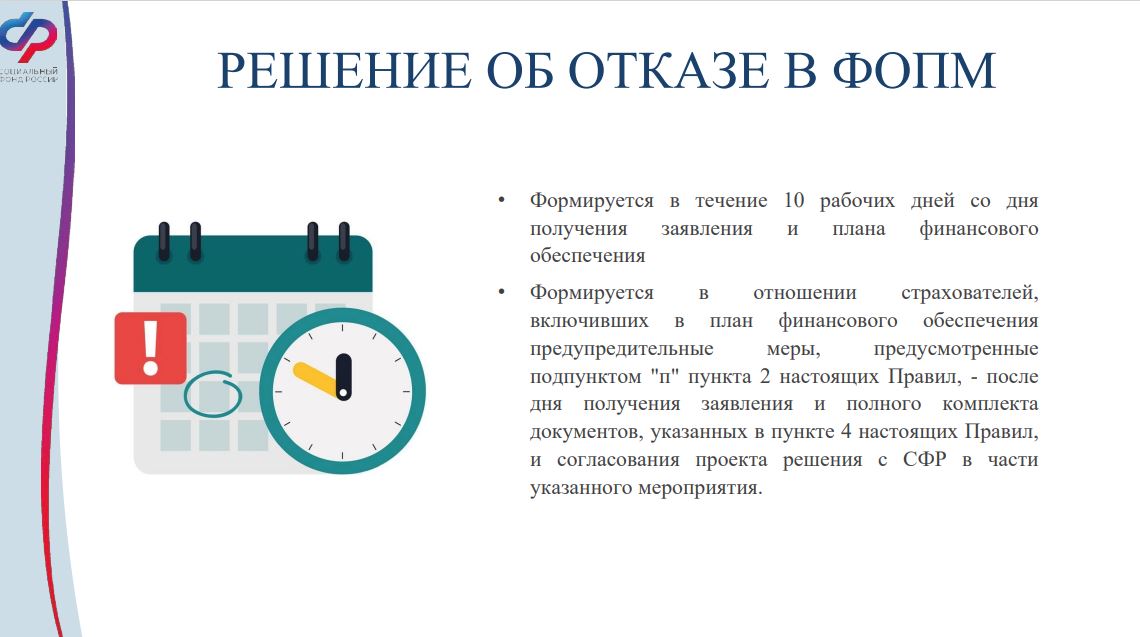 СОЦИАЛЬНЫЙ ФОНД РОССИИ

РЕШЕНИЕ ОБ ОТКАЗЕ В ФОПМ

• Формируется в течение 10 рабочих дней со дня получения заявления и плана финансового обеспечения

• Формируется в отношении страхователей, включивших в план финансового обеспечения предупредительные меры, предусмотренные подпунктом "п" пункта 2 настоящих Правил, - после дня получения заявления и полного комплекта документов, указанных в пункте 4 настоящих Правил, и согласования проекта решения с СФР в части указанного мероприятия.